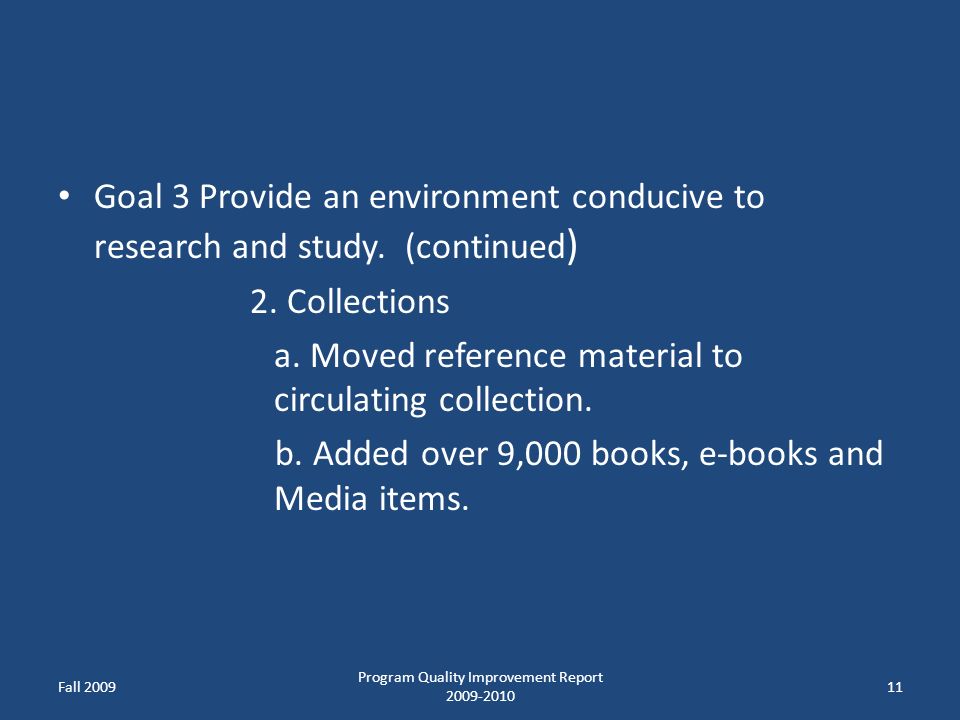 • Goal 3 Provide an environment conducive to research and study. (continued)

2. Collections

a. Moved reference material to circulating collection.

b. Added over 9,000 books, e-books and Media items.

Fall 2009

Program Quality Improvement Report
2009-2010

11